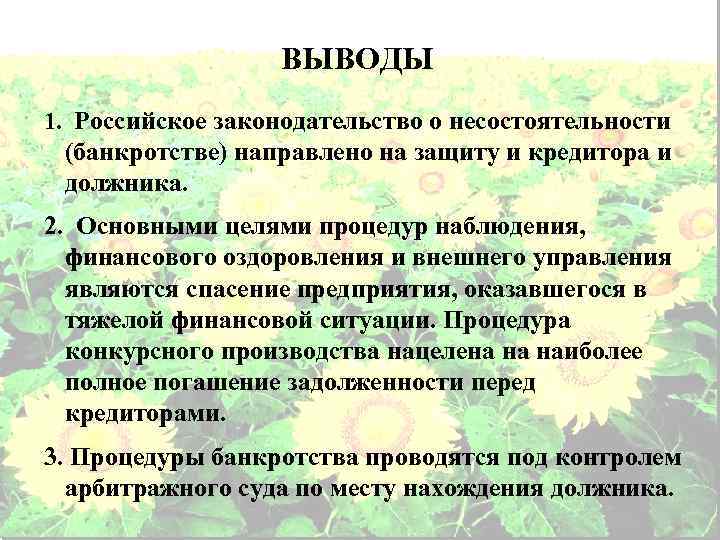 ВЫВОДЫ

1. Российское законодательство о несостоятельности (банкротстве) направлено на защиту и кредитора и должника.

2. Основными целями процедур наблюдения, финансового оздоровления и внешнего управления являются спасение предприятия, оказавшегося в тяжелой финансовой ситуации. Процедура конкурсного производства нацелена на наиболее полное погашение задолженности перед кредиторами.

3. Процедуры банкротства проводятся под контролем арбитражного суда по месту нахождения должника.